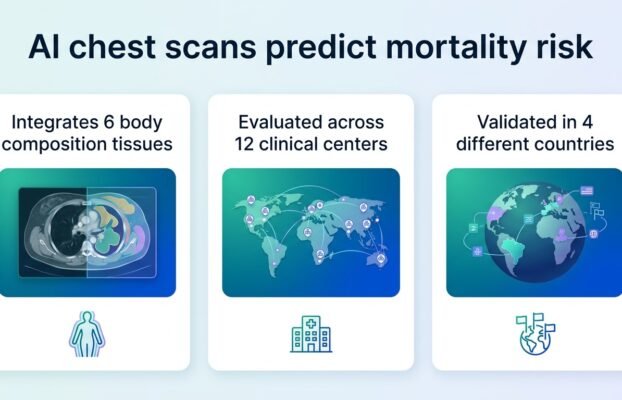 AI chest scans predict mortality risk

Integrates 6 body composition tissues

Evaluated across 12 clinical centers

Validated in 4 different countries